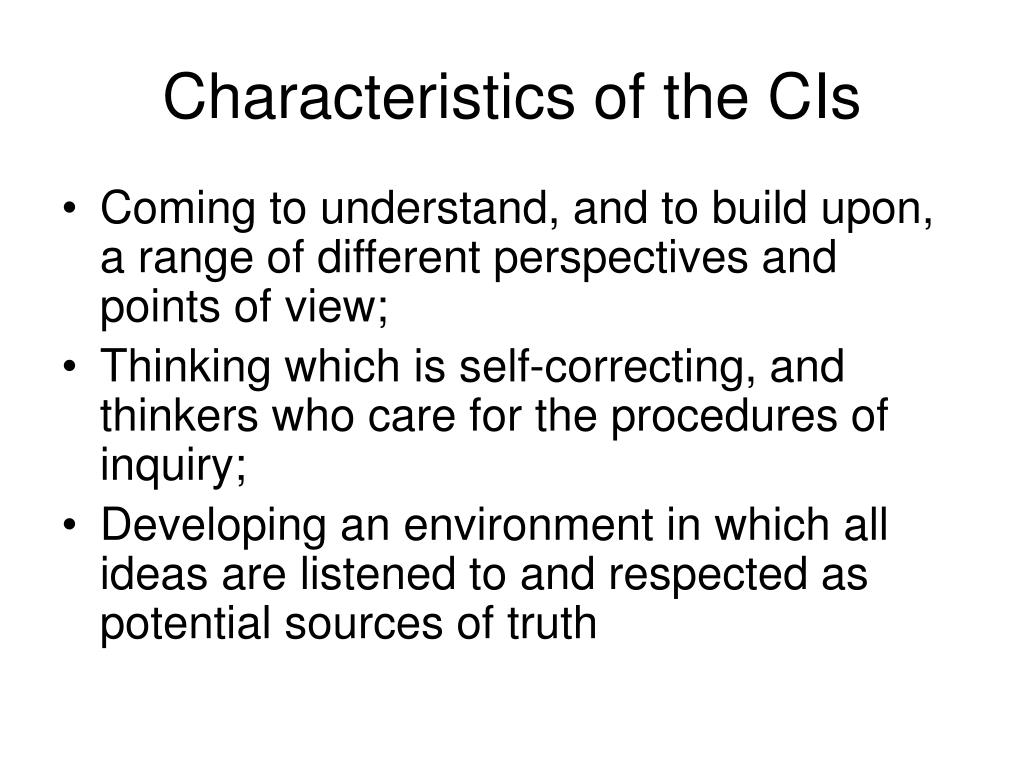 Characteristics of the CIs

• Coming to understand, and to build upon, a range of different perspectives and points of view;
• Thinking which is self-correcting, and thinkers who care for the procedures of inquiry;
• Developing an environment in which all ideas are listened to and respected as potential sources of truth